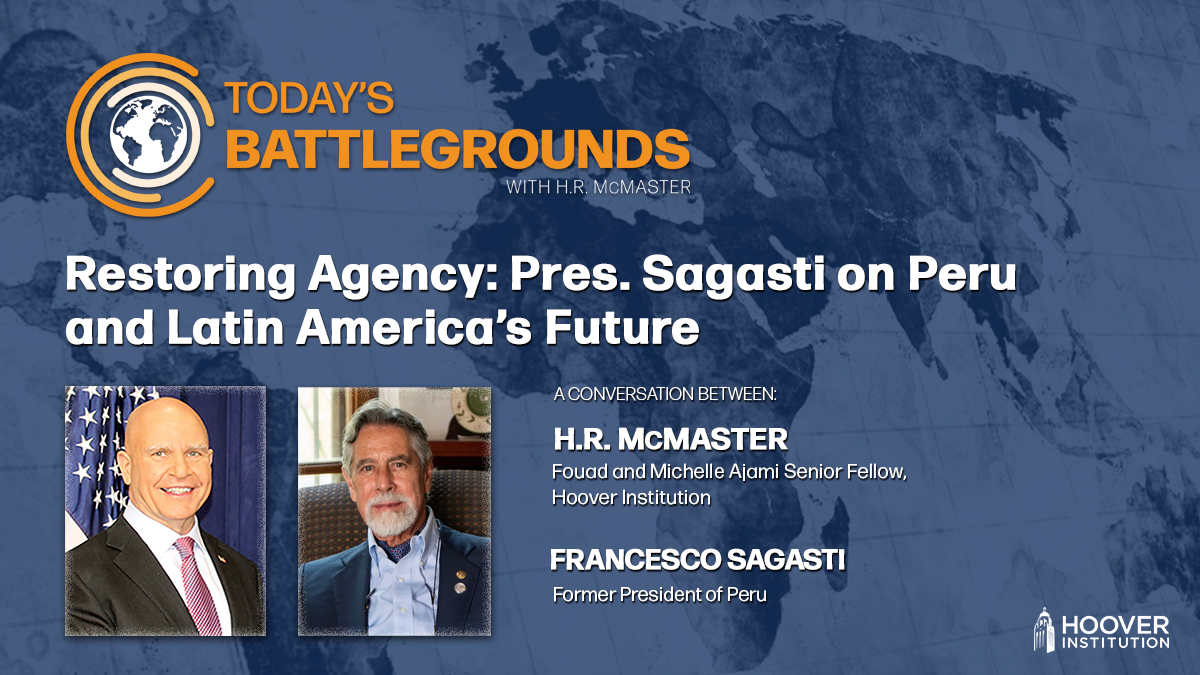 TODAY'S BATTLEGROUNDS
WITH H.R. McMASTER

Restoring Agency: Pres. Sagasti on Peru and Latin America's Future

A CONVERSATION BETWEEN:

H.R. McMASTER
Fouad and Michelle Ajami Senior Fellow, Hoover Institution

FRANCESCO SAGASTI
Former President of Peru

HOOVER INSTITUTION